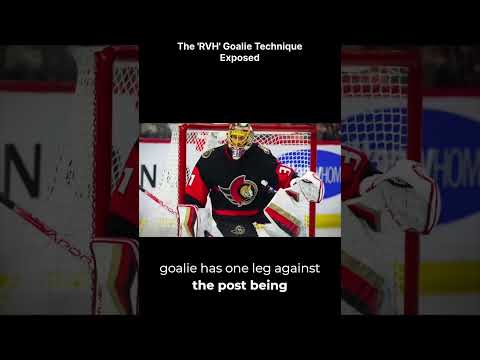 The 'RVH' Goalie Technique Exposed

goalie has one leg against
the post being